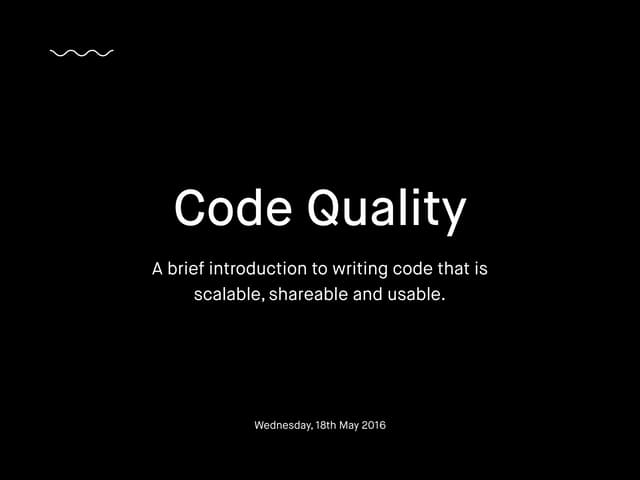 Code Quality

A brief introduction to writing code that is scalable, shareable and usable.

Wednesday, 18th May 2016